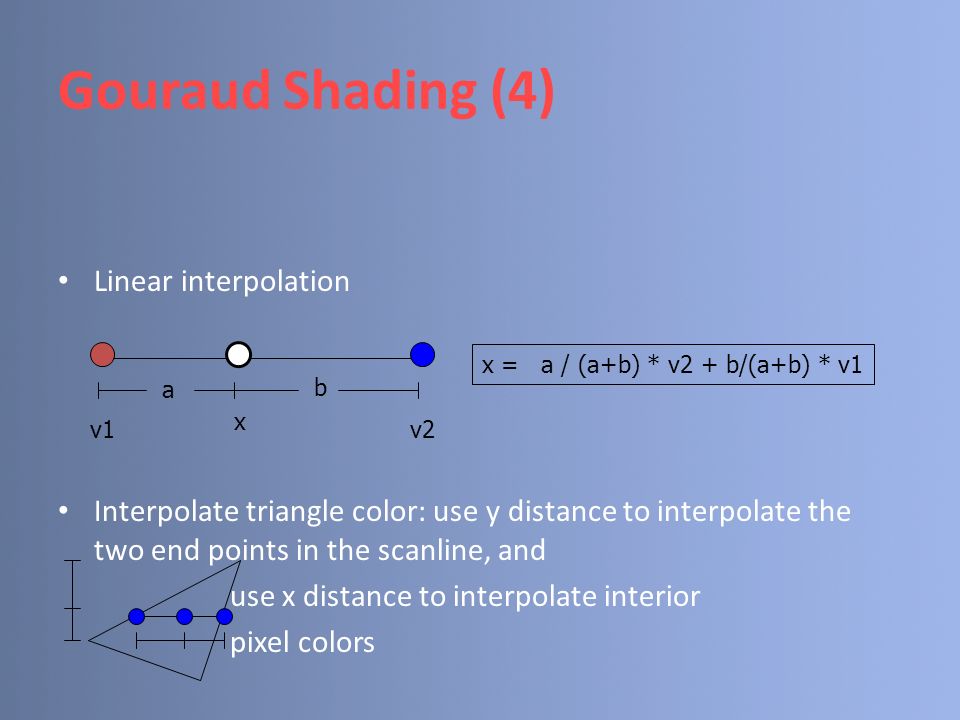 Gouraud Shading (4)

• Linear interpolation

a
b
v1
x
v2

x = a / (a+b) * v2 + b/(a+b) * v1

• Interpolate triangle color: use y distance to interpolate the two end points in the scanline, and use x distance to interpolate interior pixel colors